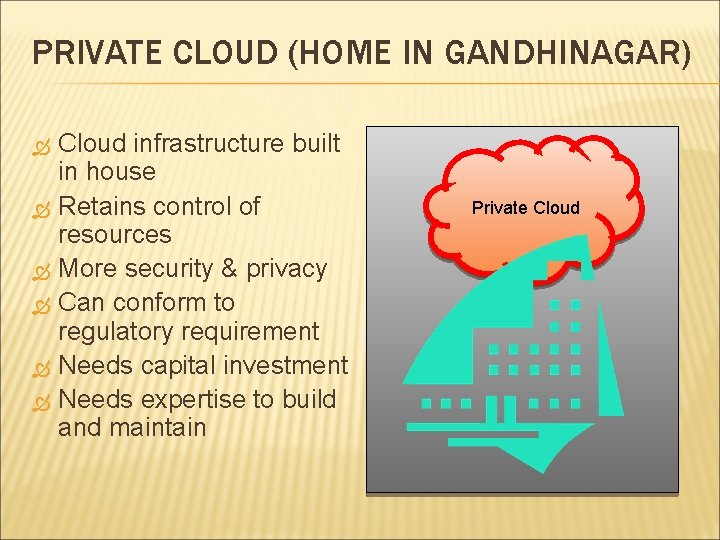 PRIVATE CLOUD (HOME IN GANDHINAGAR)

Cloud infrastructure built in house
Retains control of resources
More security & privacy
Can conform to regulatory requirement
Needs capital investment
Needs expertise to build and maintain

Private Cloud